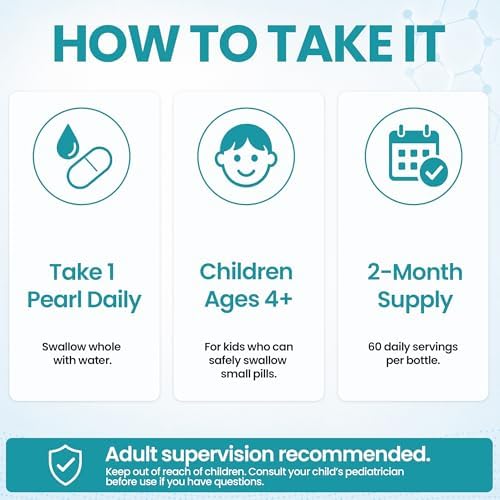 HOW TO TAKE IT

Take 1 Pearl Daily

Swallow whole with water.

Children Ages 4+

For kids who can safely swallow small pills.

2-Month Supply

60 daily servings per bottle.

Adult supervision recommended.

Keep out of reach of children. Consult your child's pediatrician before use if you have questions.